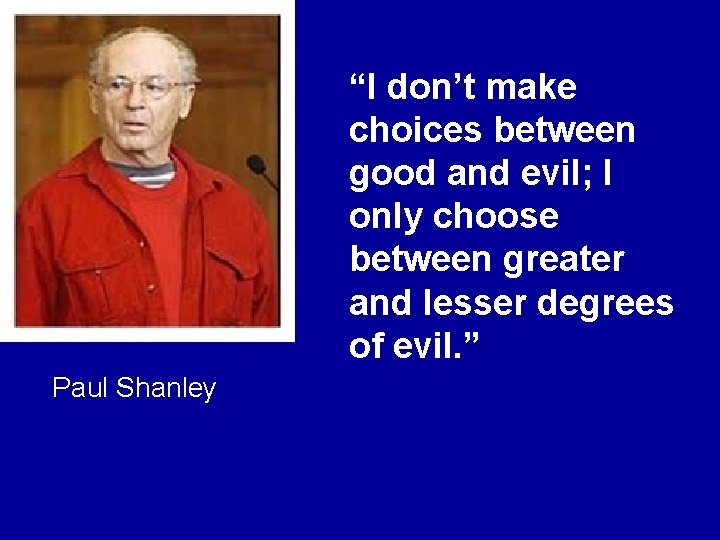 “I don’t make choices between good and evil; I only choose between greater and lesser degrees of evil.”

Paul Shanley